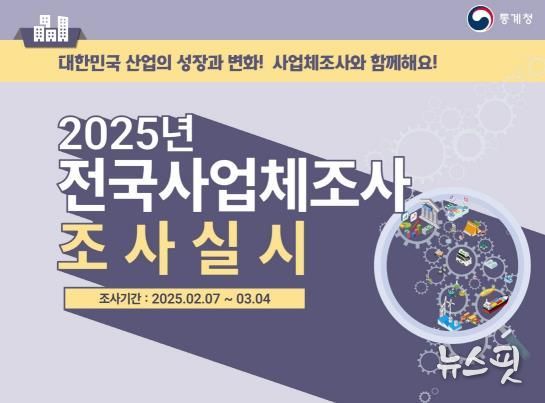 통계청

대한민국 산업의 성장과 변화! 사업체조사와 함께해요!

2025년
전국사업체조사
조 사 실 시

조사기간 : 2025.02.07 ~ 03.04

뉴스핏